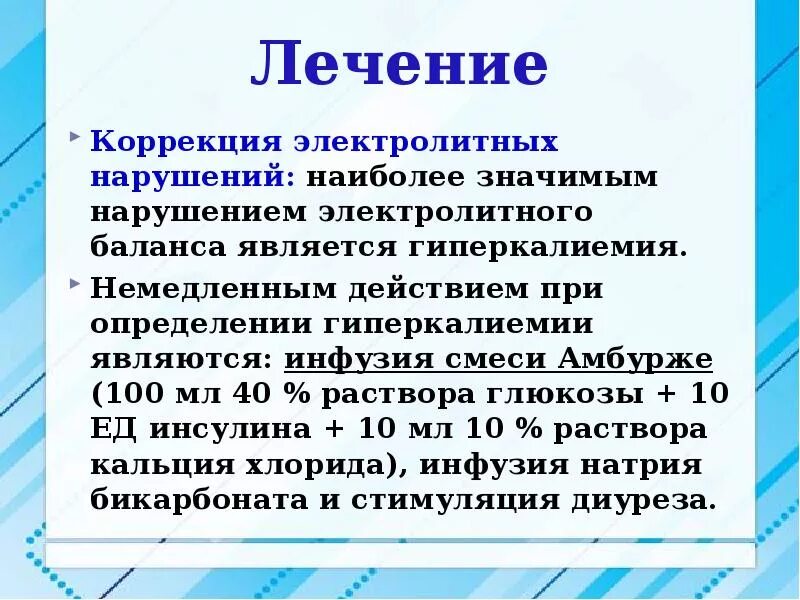 Лечение

Коррекция электролитных нарушений: наиболее значимым нарушением электролитного баланса является гиперкалиемия.

Немедленным действием при определении гиперкалиемии являются: инфузия смеси Амбурже (100 мл 40 % раствора глюкозы + 10 ЕД инсулина + 10 мл 10 % раствора кальция хлорида), инфузия натрия бикарбоната и стимуляция диуреза.